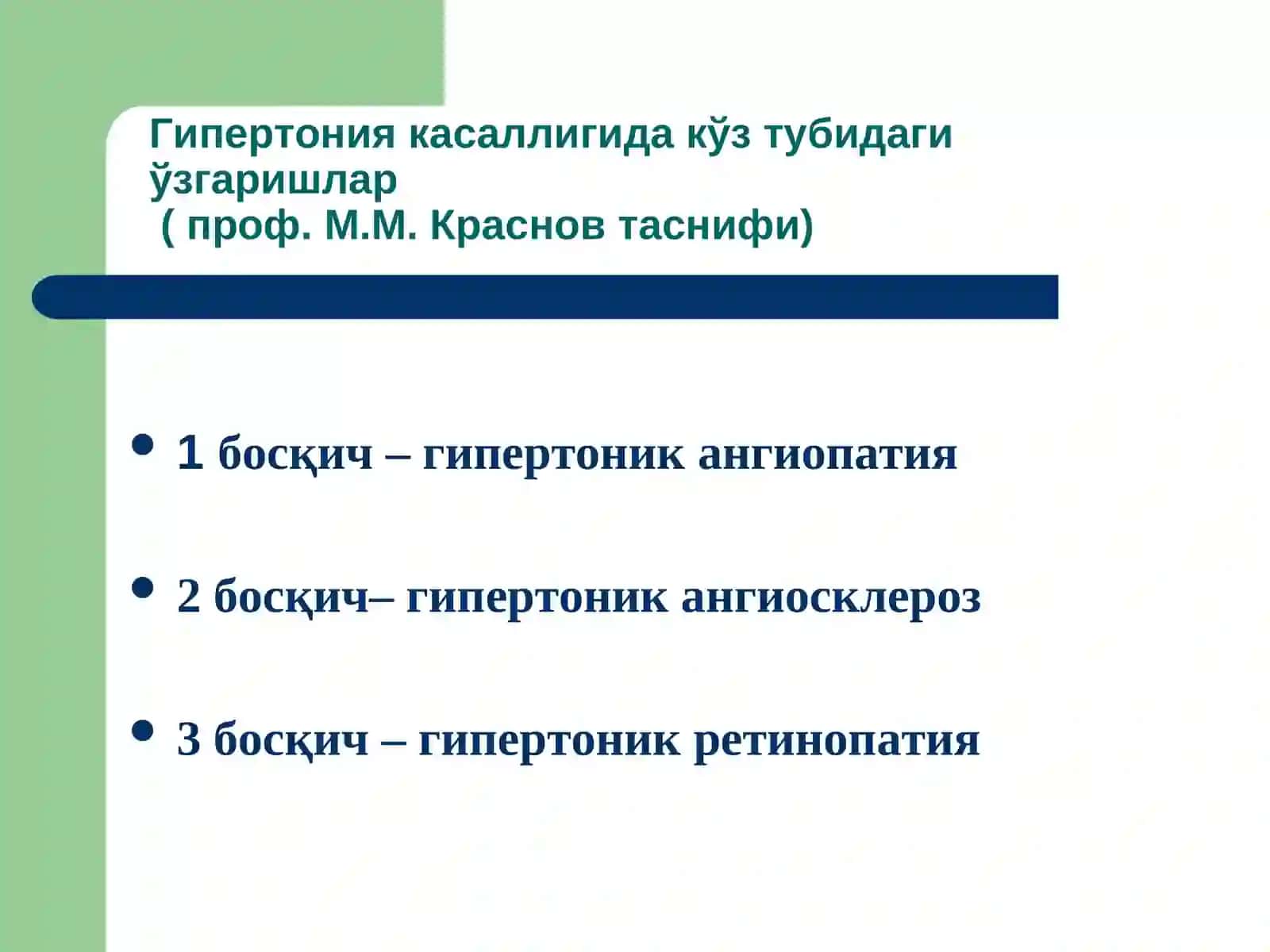 Гипертония касаллигида кўз тубидаги ўзгаришлар
( проф. М.М. Краснов таснифи)

• 1 босқич – гипертоник ангиопатия

• 2 босқич– гипертоник ангиосклероз

• 3 босқич – гипертоник ретинопатия